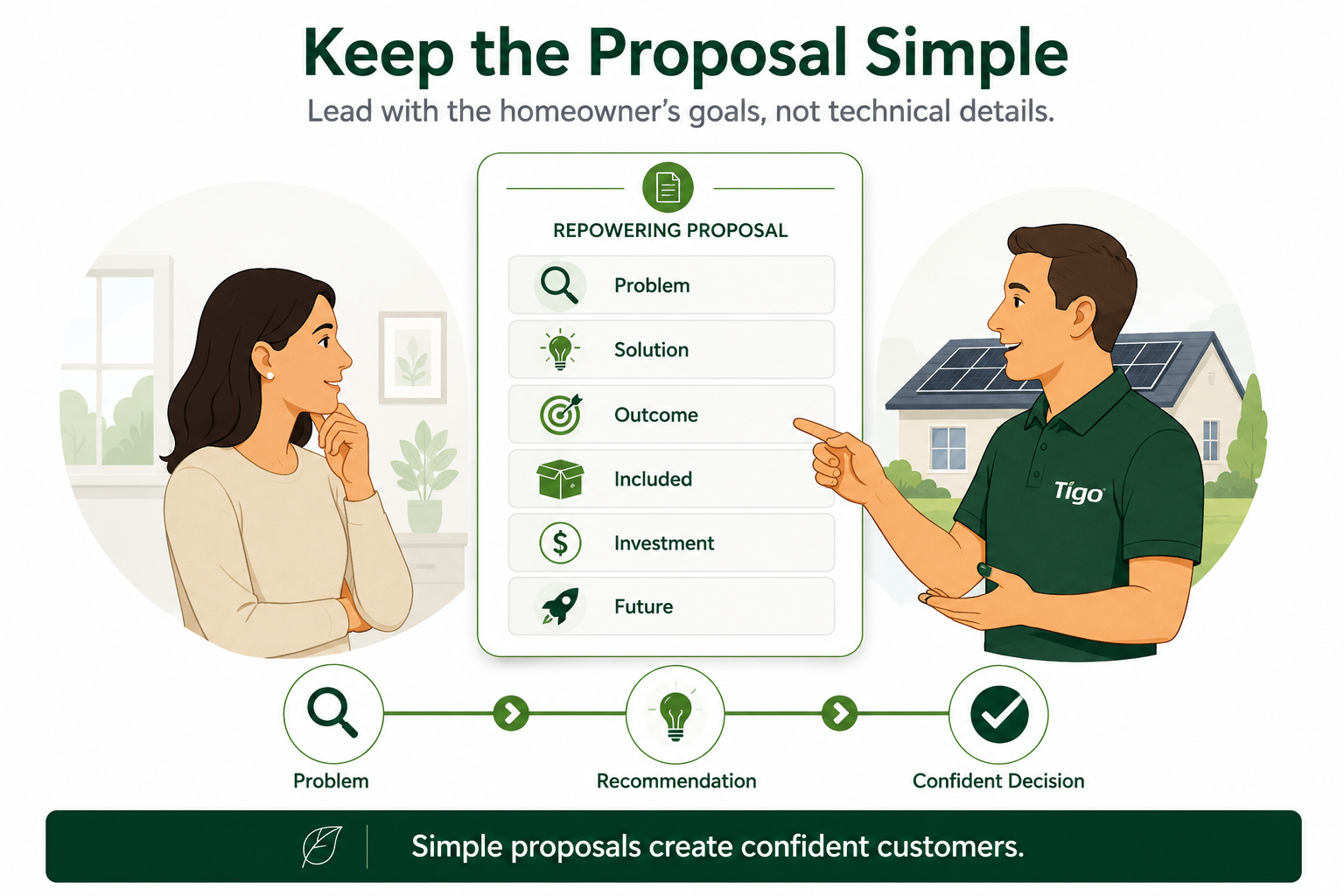 Keep the Proposal Simple

Lead with the homeowner's goals, not technical details.

REPOWERING PROPOSAL

Problem

Solution

Outcome

Included

Investment

Future

Tigo

Problem

Recommendation

Confident Decision

Simple proposals create confident customers.